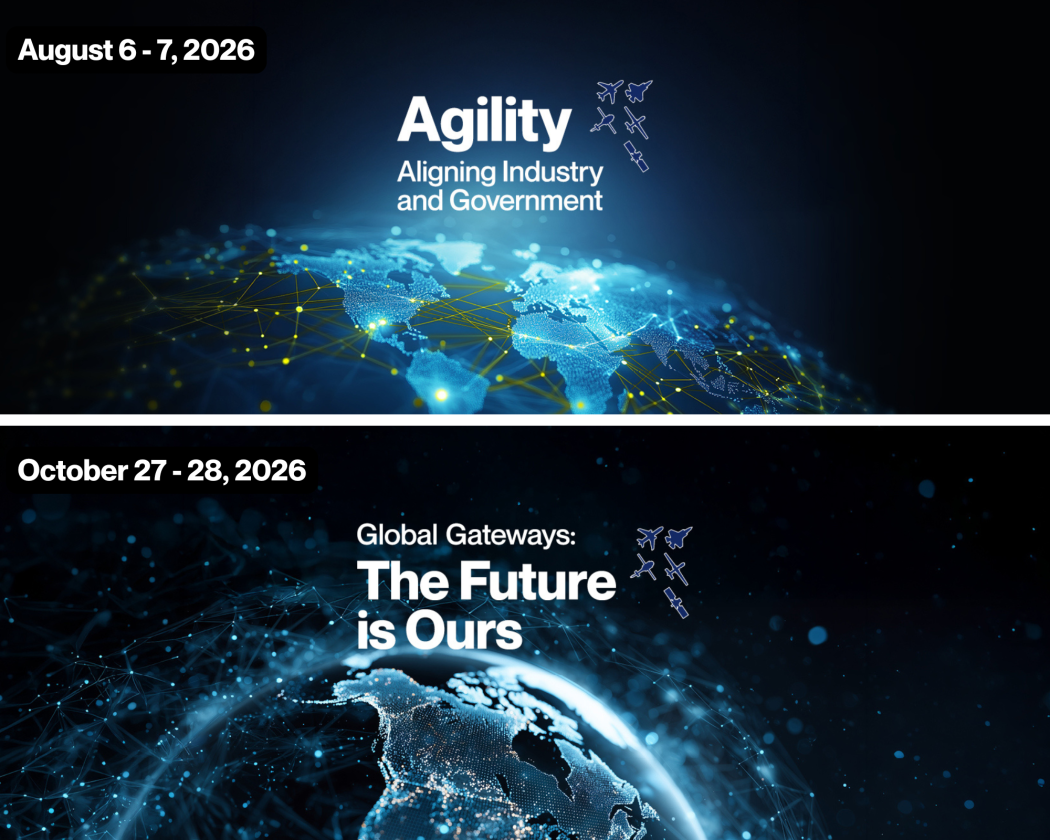 August 6 - 7, 2026

Agility
Aligning Industry and Government

October 27 - 28, 2026

Global Gateways:
The Future is Ours